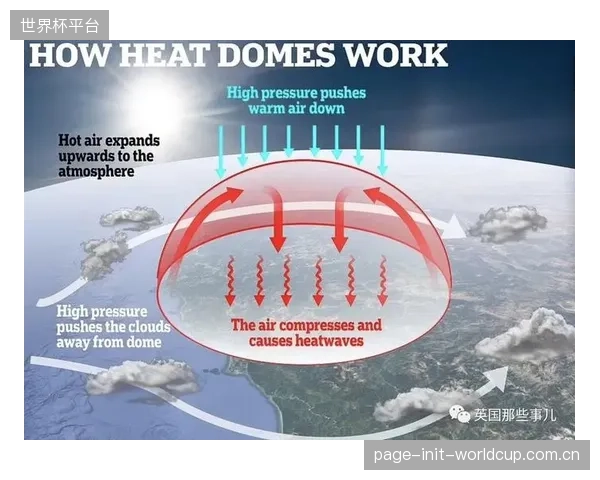 世界杯平台

HOW HEAT DOMES WORK

High pressure pushes warm air down

Hot air expands upwards to the atmosphere

High pressure pushes the clouds away from dome

The air compresses and causes heatwaves

英国那些事儿

page-init-worldcup.com.cn